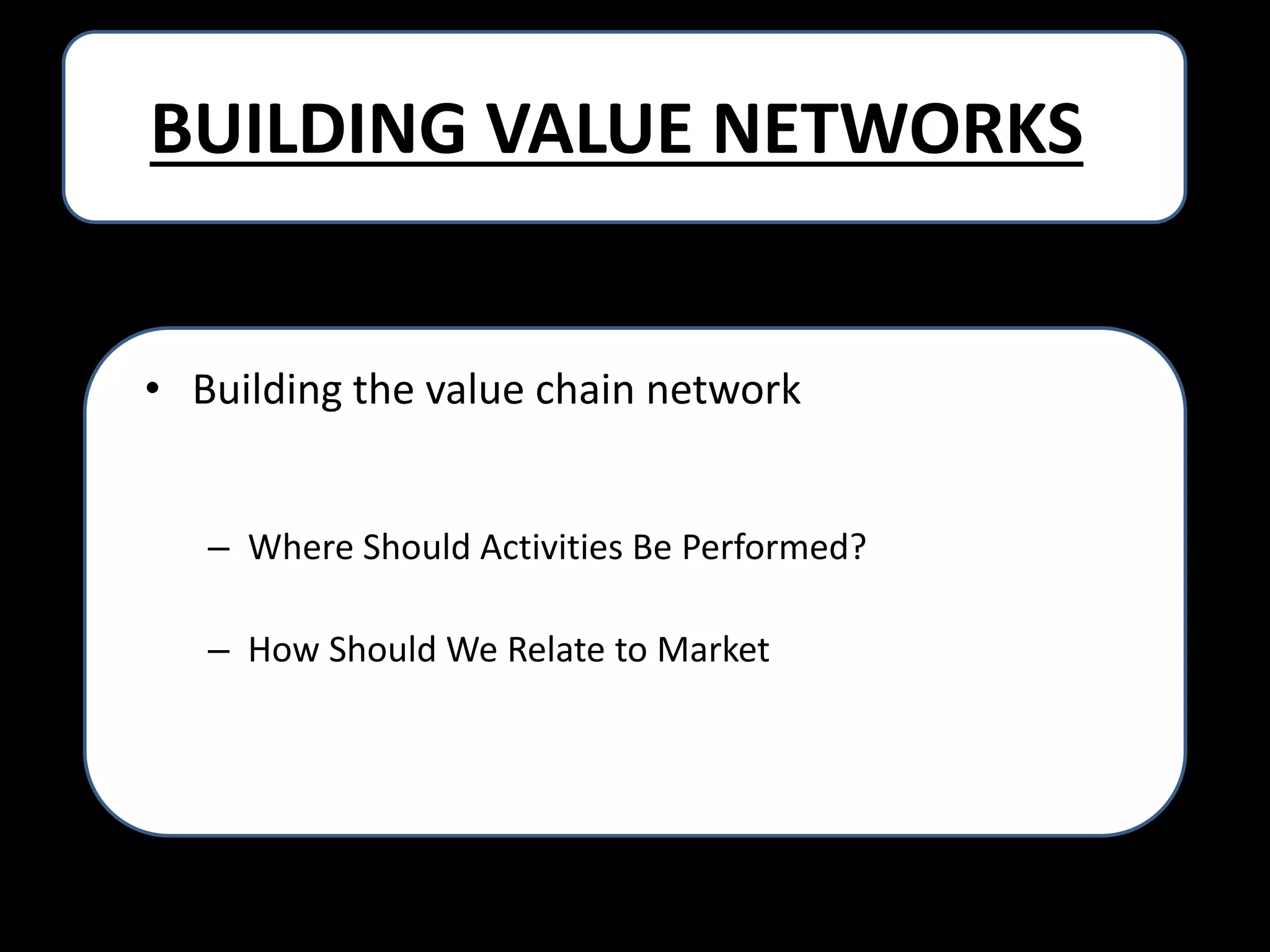 BUILDING VALUE NETWORKS

• Building the value chain network

– Where Should Activities Be Performed?

– How Should We Relate to Market